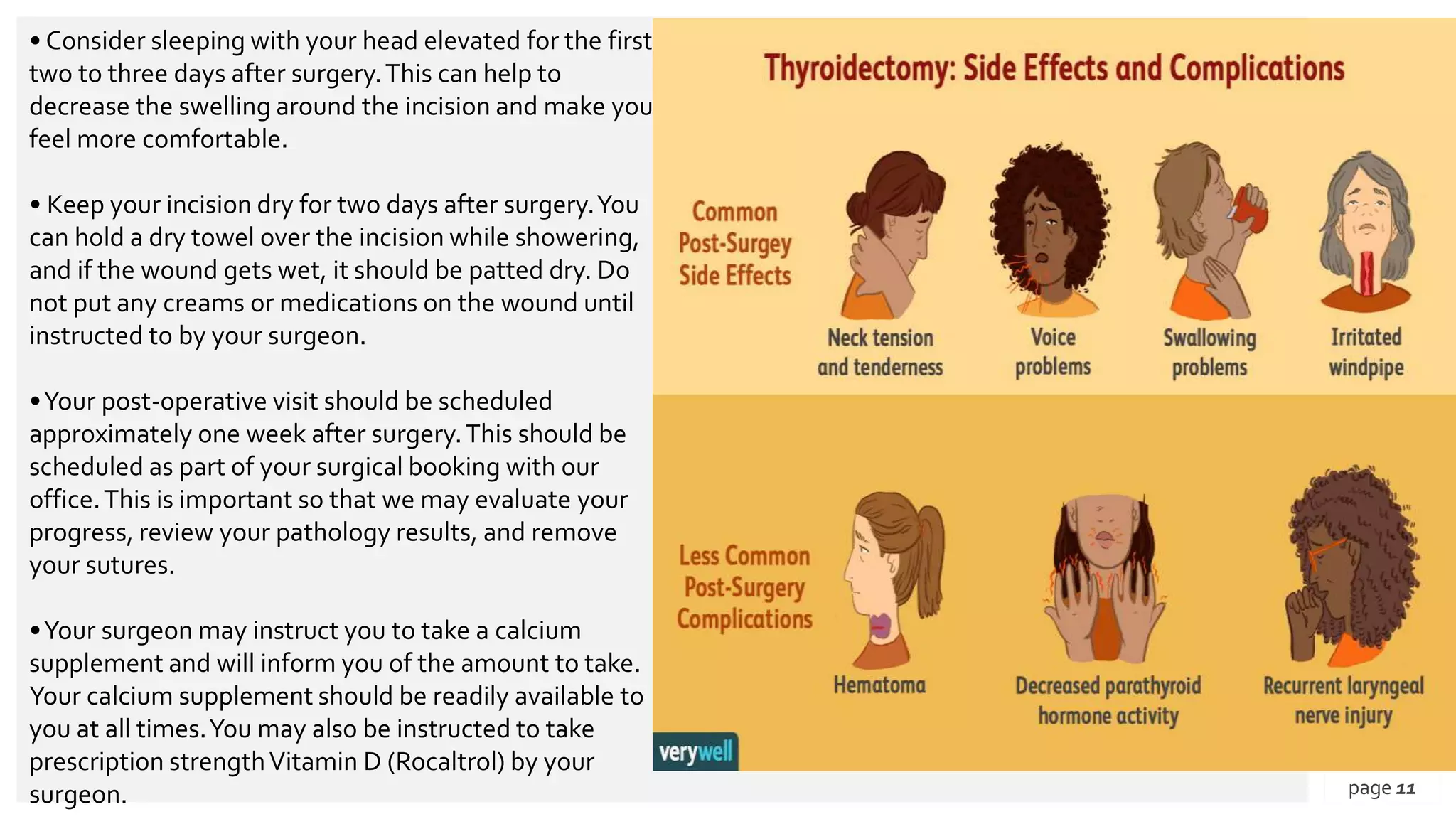 • Consider sleeping with your head elevated for the first two to three days after surgery. This can help to decrease the swelling around the incision and make you feel more comfortable.

• Keep your incision dry for two days after surgery. You can hold a dry towel over the incision while showering, and if the wound gets wet, it should be patted dry. Do not put any creams or medications on the wound until instructed to by your surgeon.

• Your post-operative visit should be scheduled approximately one week after surgery. This should be scheduled as part of your surgical booking with our office. This is important so that we may evaluate your progress, review your pathology results, and remove your sutures.

• Your surgeon may instruct you to take a calcium supplement and will inform you of the amount to take. Your calcium supplement should be readily available to you at all times. You may also be instructed to take prescription strength Vitamin D (Rocaltrol) by your surgeon.

Thyroidectomy: Side Effects and Complications

Common Post-Surgey Side Effects

Neck tension and tenderness

Voice problems

Swallowing problems

Irritated windpipe

Less Common Post-Surgery Complications

Hematoma

Decreased parathyroid hormone activity

Recurrent laryngeal nerve injury

verywell

page 11